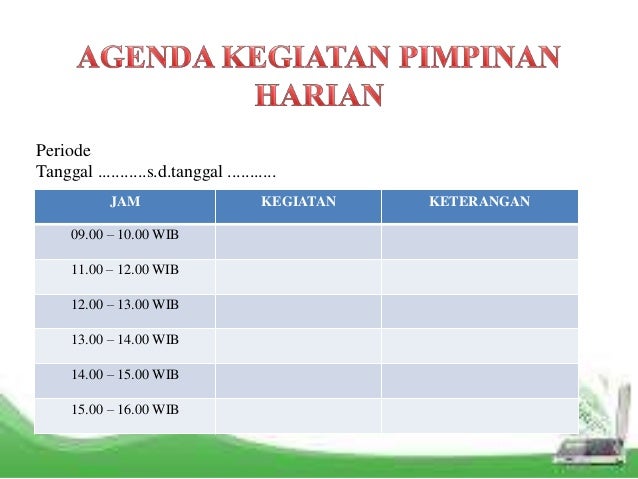 AGENDA KEGIATAN PIMPINAN HARIAN

Periode
Tanggal ...........s.d.tanggal ...........

| JAM | KEGIATAN | KETERANGAN |
|---|---|---|
| 09.00 – 10.00 WIB | | |
| 11.00 – 12.00 WIB | | |
| 12.00 – 13.00 WIB | | |
| 13.00 – 14.00 WIB | | |
| 14.00 – 15.00 WIB | | |
| 15.00 – 16.00 WIB | | |